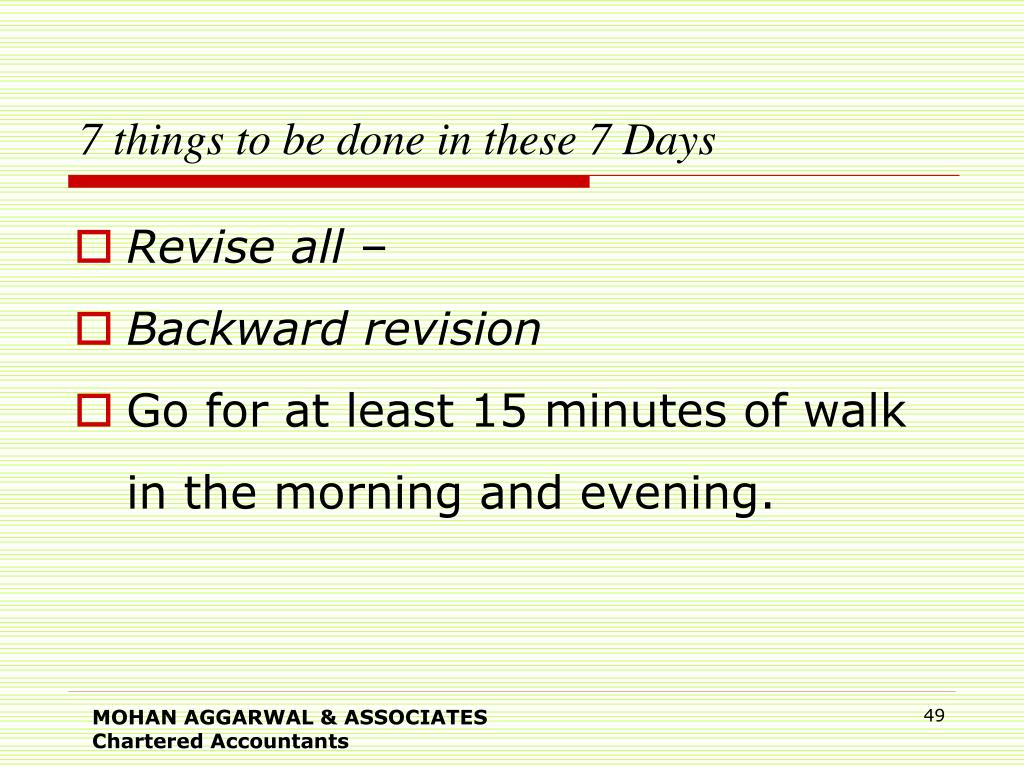 7 things to be done in these 7 Days

Revise all –

Backward revision

Go for at least 15 minutes of walk in the morning and evening.

MOHAN AGGARWAL & ASSOCIATES
Chartered Accountants

49